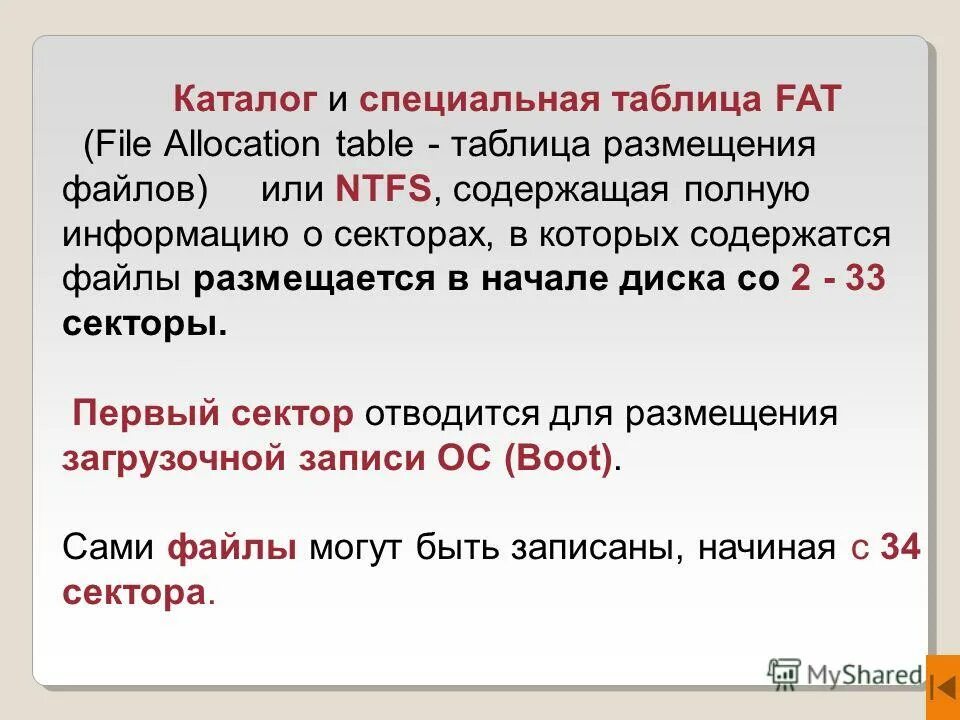 Каталог и специальная таблица FAT (File Allocation table - таблица размещения файлов) или NTFS, содержащая полную информацию о секторах, в которых содержатся файлы размещается в начале диска со 2 - 33 секторы.

Первый сектор отводится для размещения загрузочной записи ОС (Boot).

Сами файлы могут быть записаны, начиная с 34 сектора.

MyShared